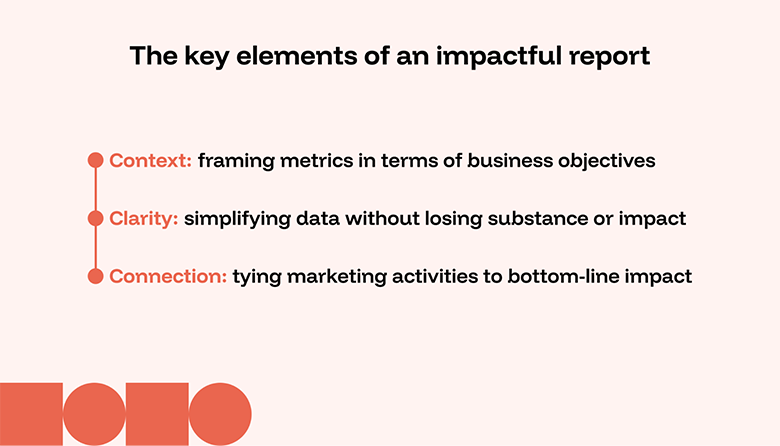 The key elements of an impactful report

Context: framing metrics in terms of business objectives

Clarity: simplifying data without losing substance or impact

Connection: tying marketing activities to bottom-line impact